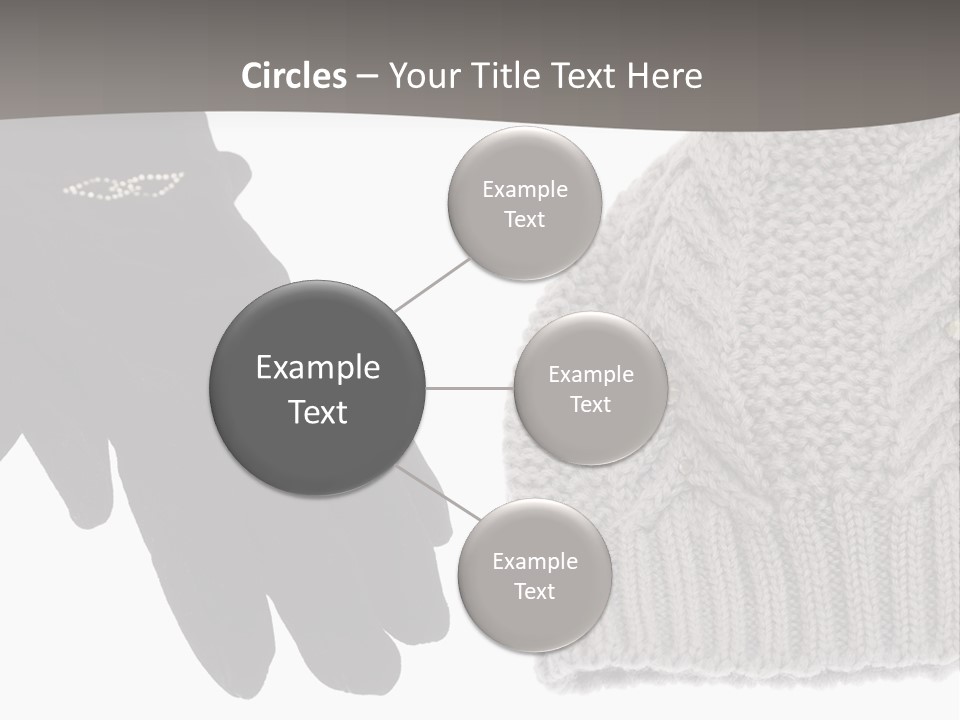 Circles – Your Title Text Here

Example Text

Example Text

Example Text

Example Text